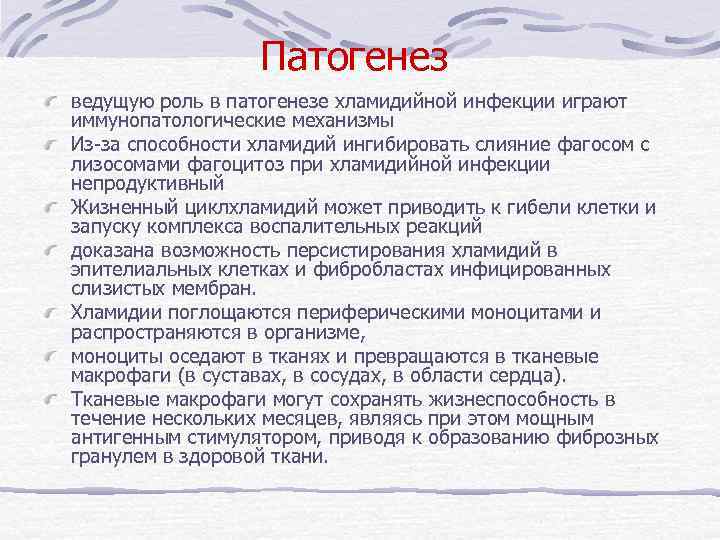 Патогенез

ведущую роль в патогенезе хламидийной инфекции играют иммунопатологические механизмы

Из-за способности хламидий ингибировать слияние фагосом с лизосомами фагоцитоз при хламидийной инфекции непродуктивный

Жизненный циклхламидий может приводить к гибели клетки и запуску комплекса воспалительных реакций

доказана возможность персистирования хламидий в эпителиальных клетках и фибробластах инфицированных слизистых мембран.

Хламидии поглощаются периферическими моноцитами и распространяются в организме,

моноциты оседают в тканях и превращаются в тканевые макрофаги (в суставах, в сосудах, в области сердца).

Тканевые макрофаги могут сохранять жизнеспособность в течение нескольких месяцев, являясь при этом мощным антигенным стимулятором, приводя к образованию фиброзных гранулем в здоровой ткани.